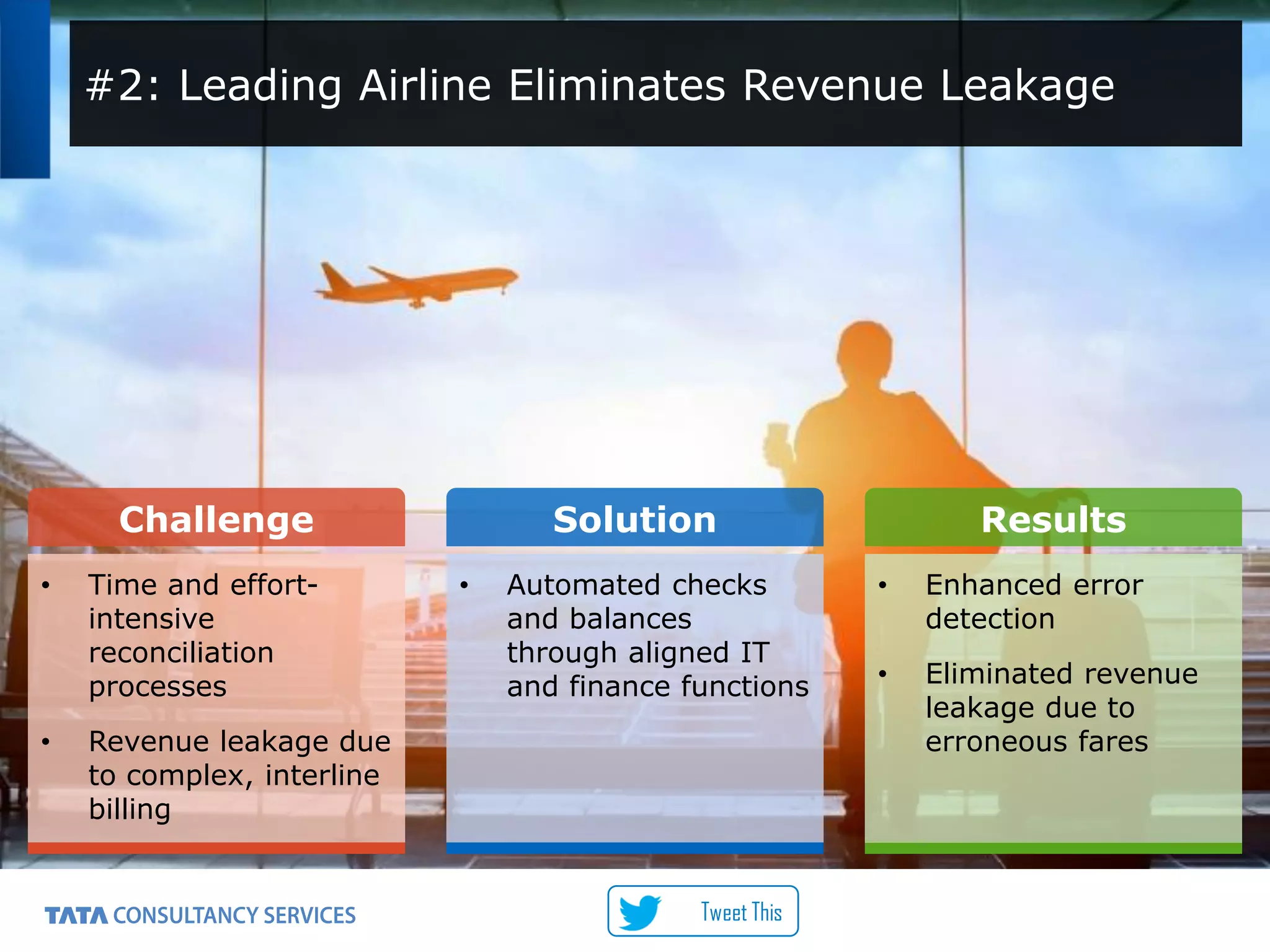 #2: Leading Airline Eliminates Revenue Leakage

Challenge

• Time and effort-intensive reconciliation processes

• Revenue leakage due to complex, interline billing

Solution

• Automated checks and balances through aligned IT and finance functions

Results

• Enhanced error detection

• Eliminated revenue leakage due to erroneous fares

TATA CONSULTANCY SERVICES

Tweet This